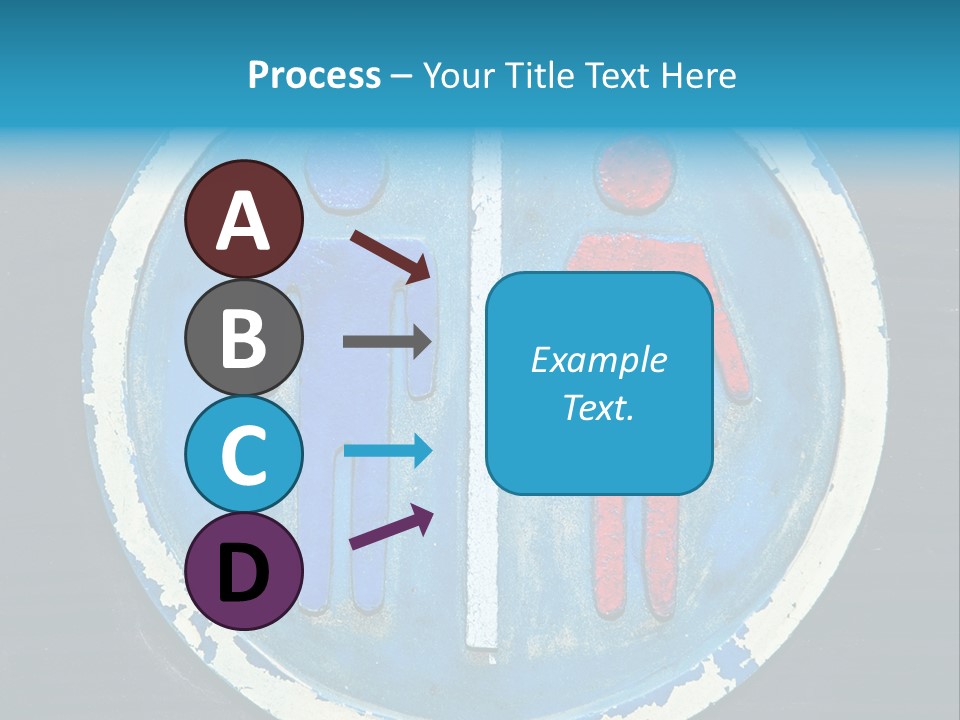 Process – Your Title Text Here

A

B

C

D

Example Text.